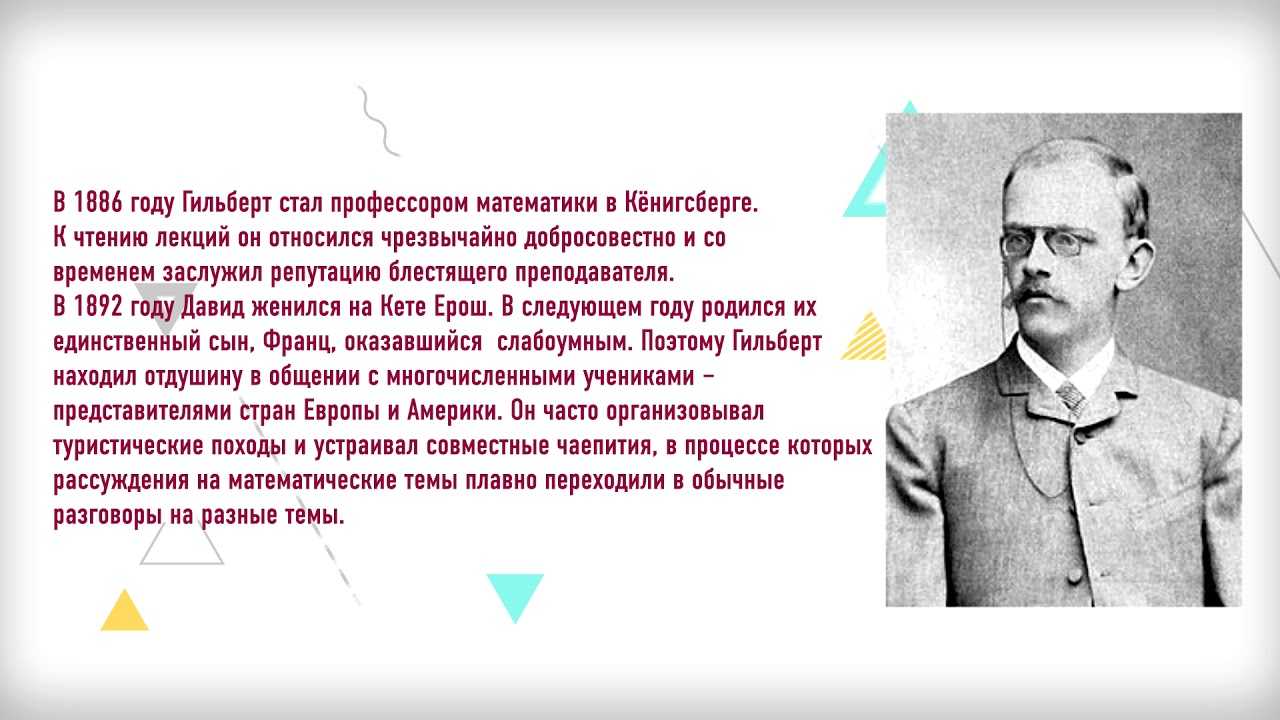 В 1886 году Гильберт стал профессором математики в Кёнигсберге. К чтению лекций он относился чрезвычайно добросовестно и со временем заслужил репутацию блестящего преподавателя.
В 1892 году Давид женился на Кете Ерош. В следующем году родился их единственный сын, Франц, оказавшийся слабоумным. Поэтому Гильберт находил отдушину в общении с многочисленными учениками – представителями стран Европы и Америки. Он часто организовывал туристические походы и устраивал совместные чаепития, в процессе которых рассуждения на математические темы плавно переходили в обычные разговоры на разные темы.